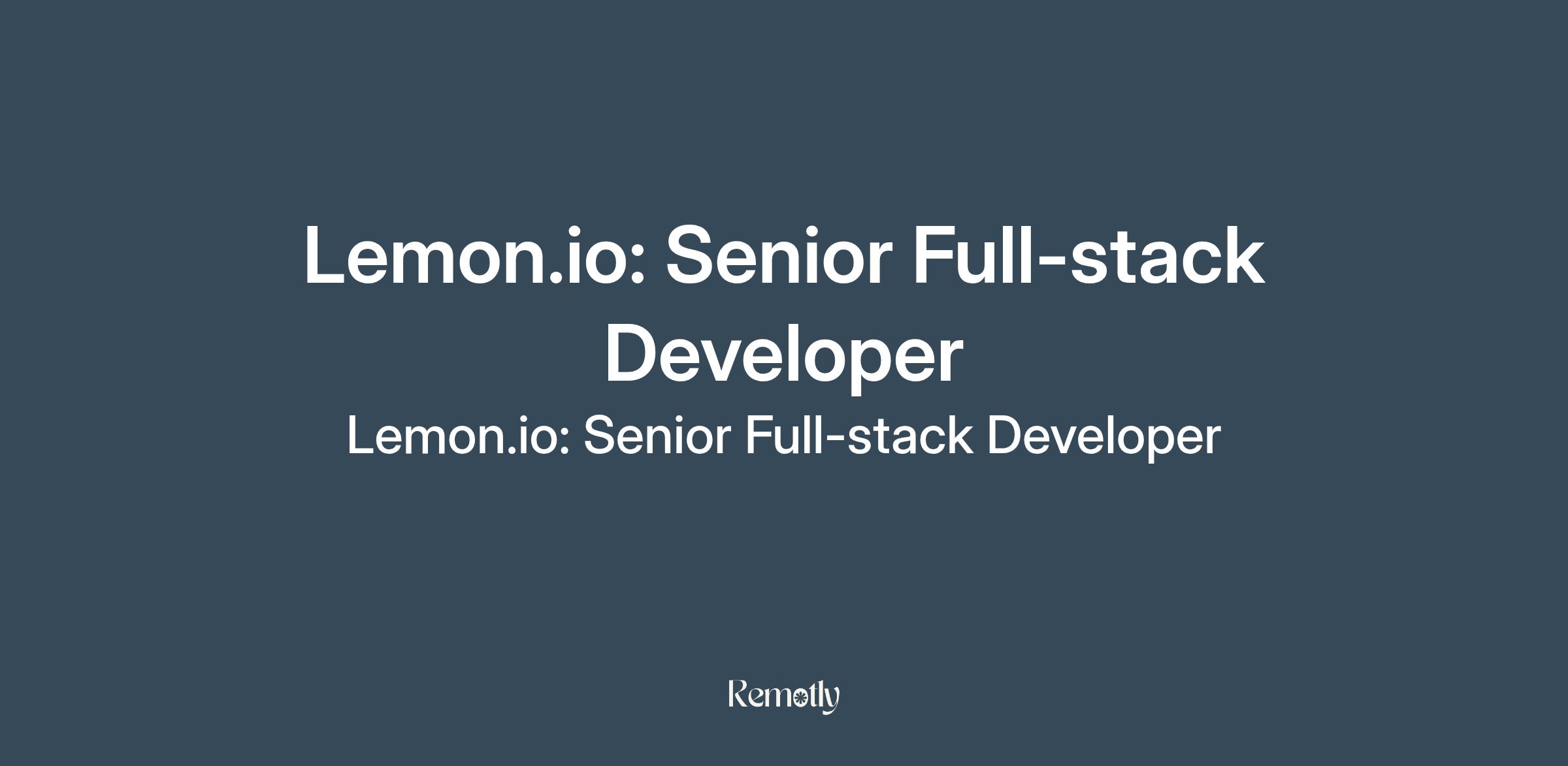 Lemon.io: Senior Full-stack Developer

Lemon.io: Senior Full-stack Developer

Remotly